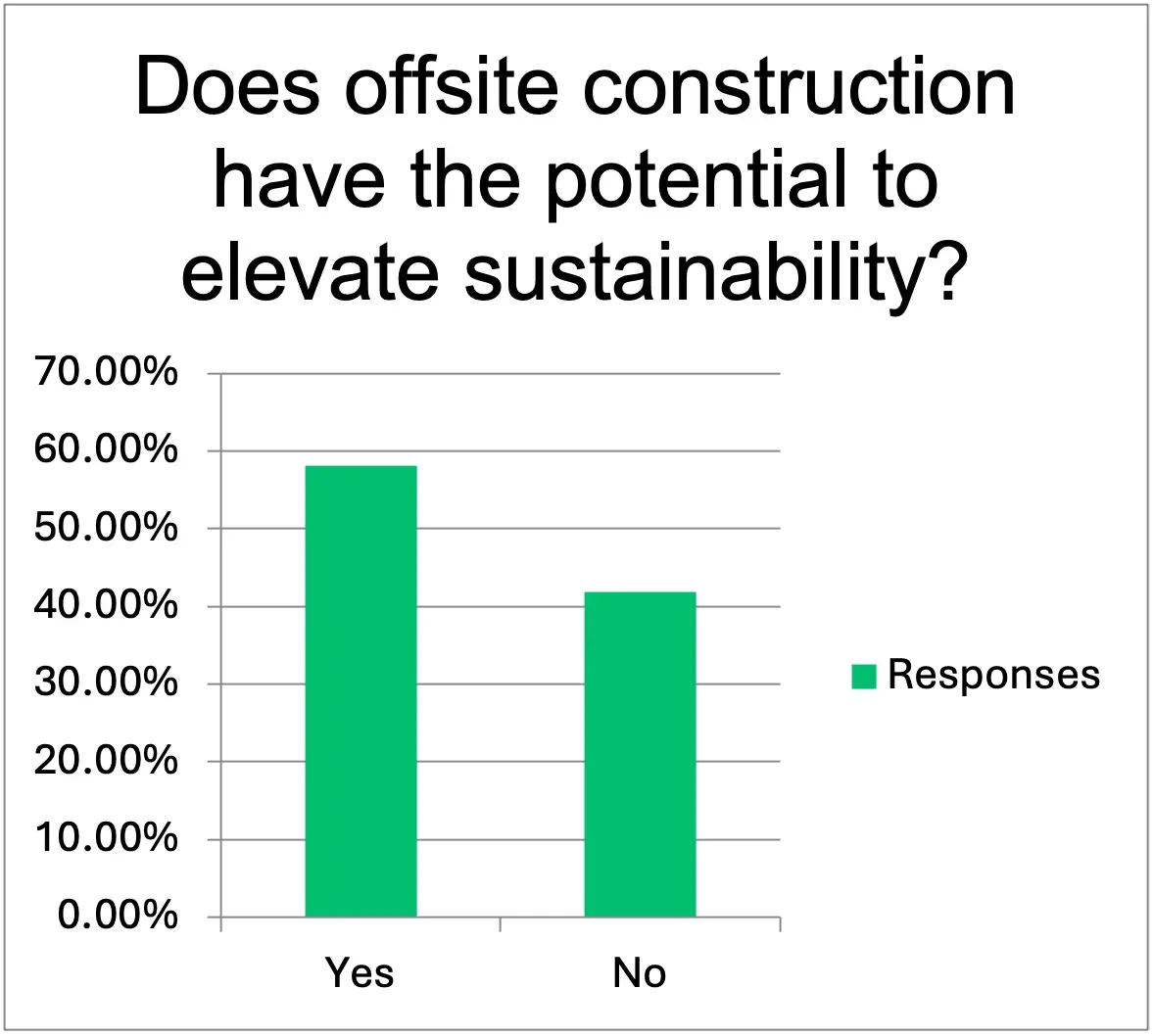 Does offsite construction have the potential to elevate sustainability?

70.00%
60.00%
50.00%
40.00%
30.00%
20.00%
10.00%
0.00%

Yes
No

Responses